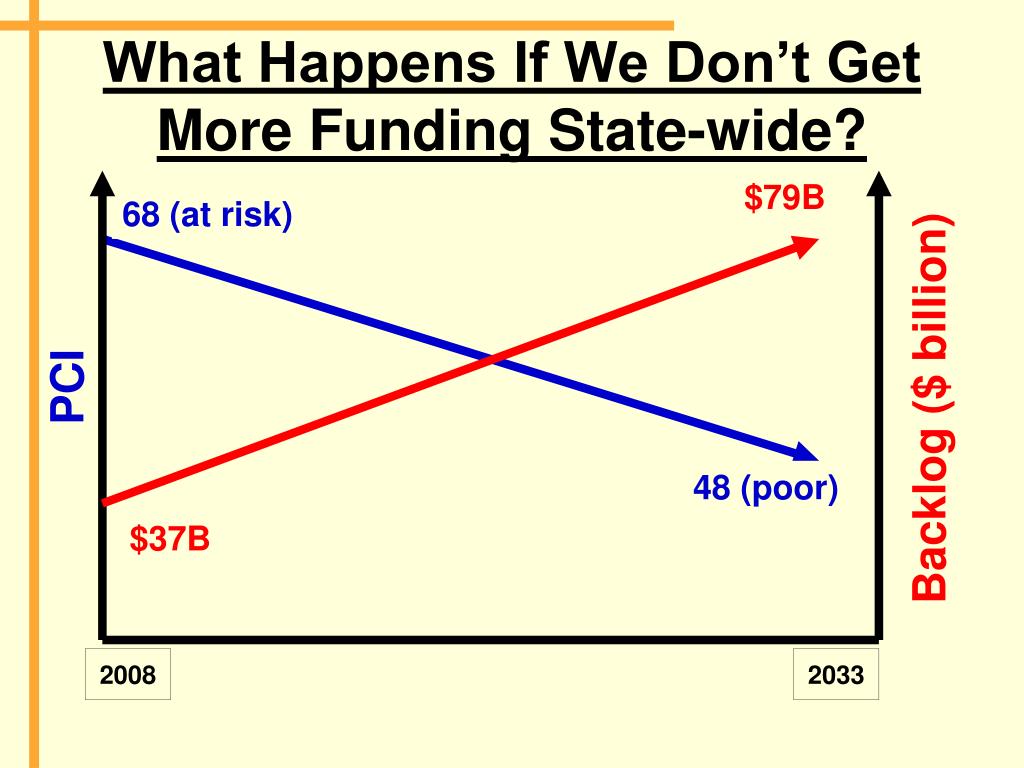 What Happens If We Don't Get More Funding State-wide?

68 (at risk)

$79B

PCI

Backlog ($ billion)

48 (poor)

$37B

2008

2033